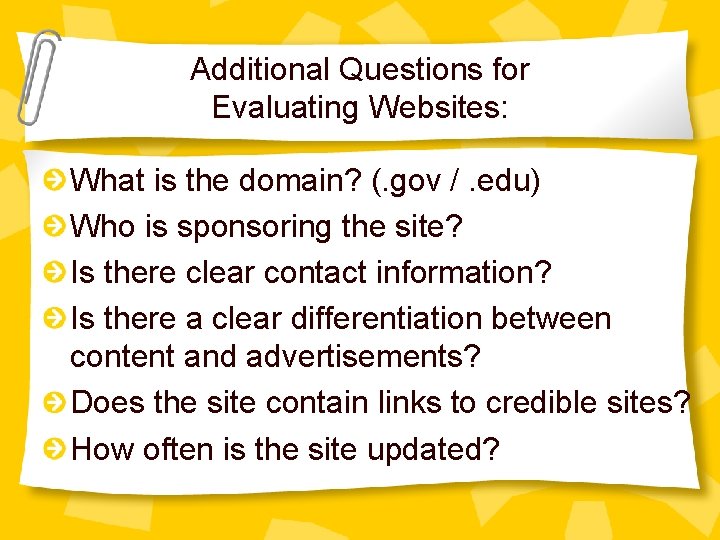 Additional Questions for Evaluating Websites:

What is the domain? (.gov / .edu)
Who is sponsoring the site?
Is there clear contact information?
Is there a clear differentiation between content and advertisements?
Does the site contain links to credible sites?
How often is the site updated?